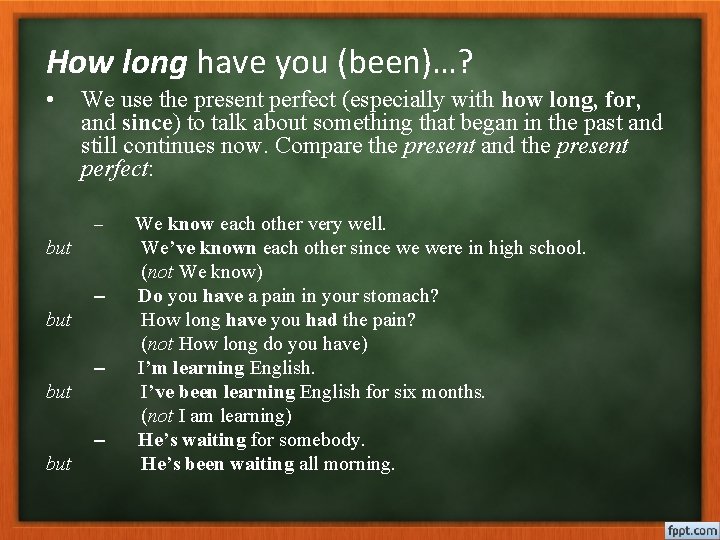 How long have you (been)…?

• We use the present perfect (especially with how long, for, and since) to talk about something that began in the past and still continues now. Compare the present and the present perfect:

– We know each other very well.
but We've known each other since we were in high school. (not We know)
– Do you have a pain in your stomach?
but How long have you had the pain? (not How long do you have)
– I'm learning English.
but I've been learning English for six months. (not I am learning)
– He's waiting for somebody.
but He's been waiting all morning.

fppt.com